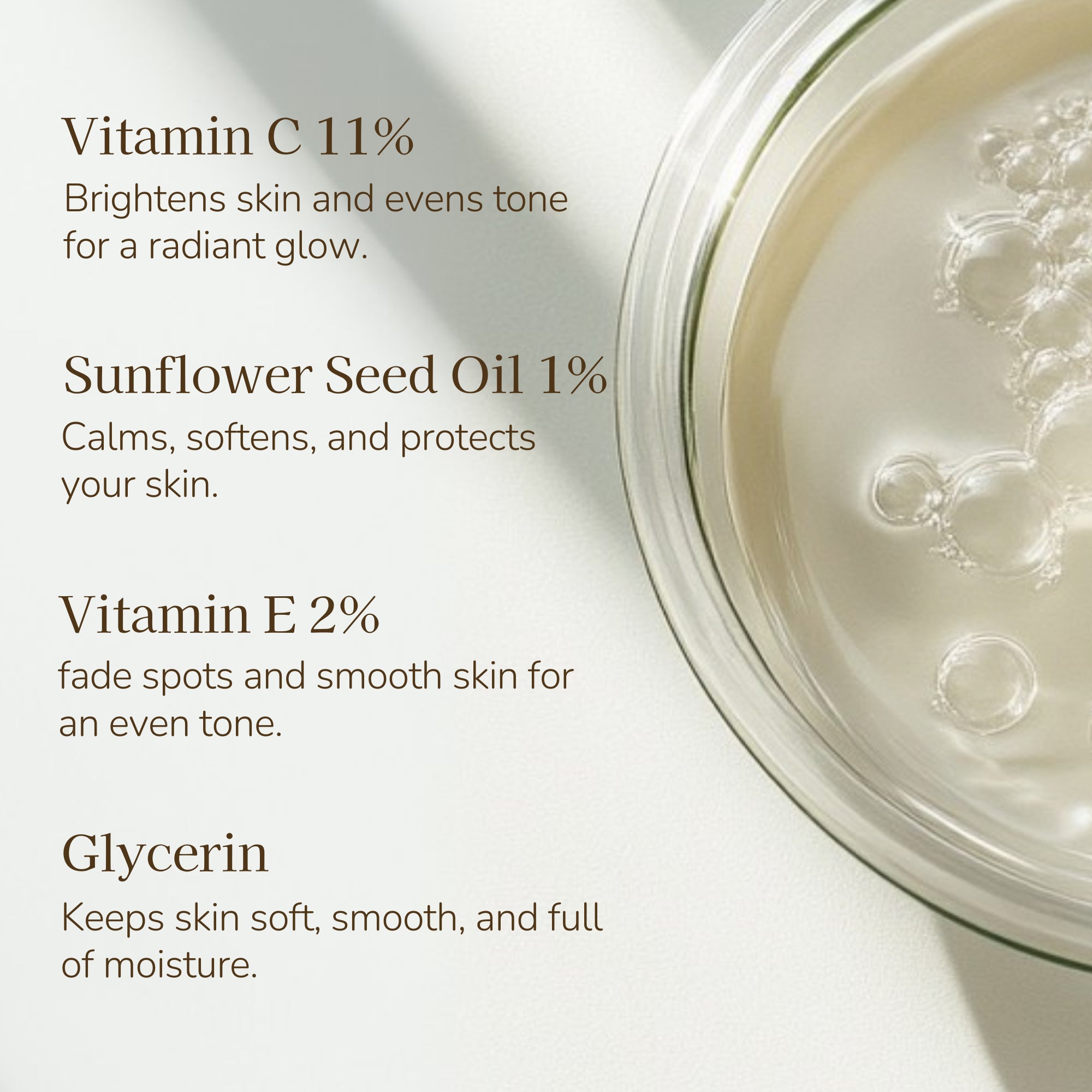 Vitamin C 11%
Brightens skin and evens tone for a radiant glow.

Sunflower Seed Oil 1%
Calms, softens, and protects your skin.

Vitamin E 2%
fade spots and smooth skin for an even tone.

Glycerin
Keeps skin soft, smooth, and full of moisture.